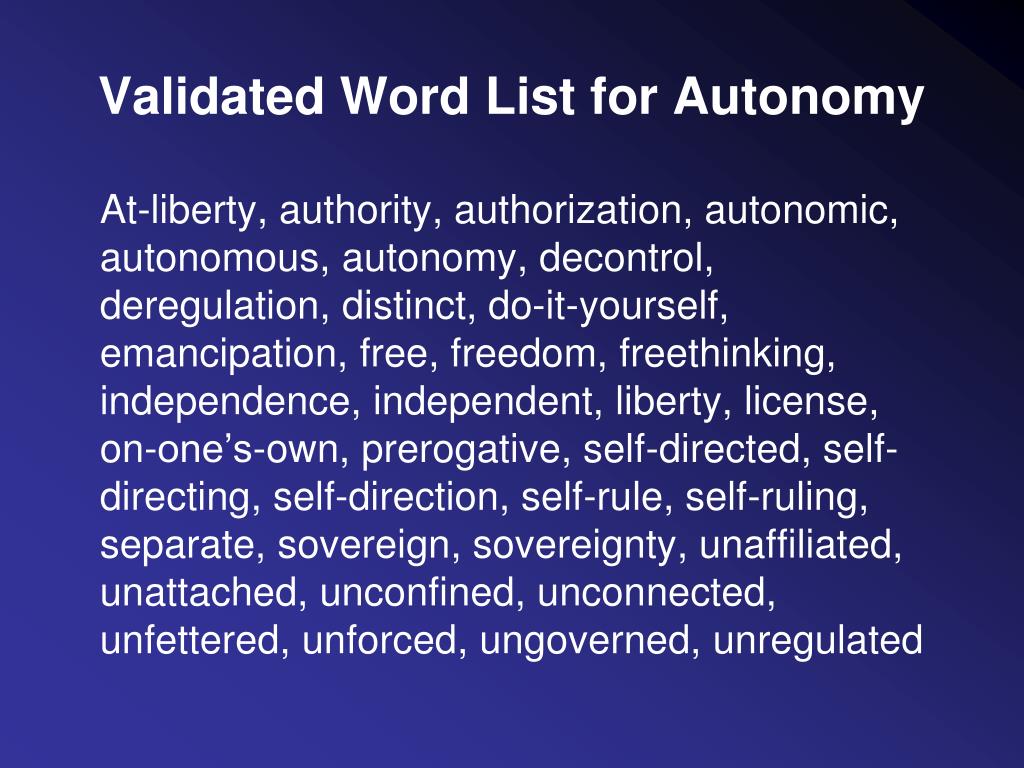 Validated Word List for Autonomy

At-liberty, authority, authorization, autonomic, autonomous, autonomy, decontrol, deregulation, distinct, do-it-yourself, emancipation, free, freedom, freethinking, independence, independent, liberty, license, on-one’s-own, prerogative, self-directed, self-directing, self-direction, self-rule, self-ruling, separate, sovereign, sovereignty, unaffiliated, unattached, unconfined, unconnected, unfettered, unforced, ungoverned, unregulated